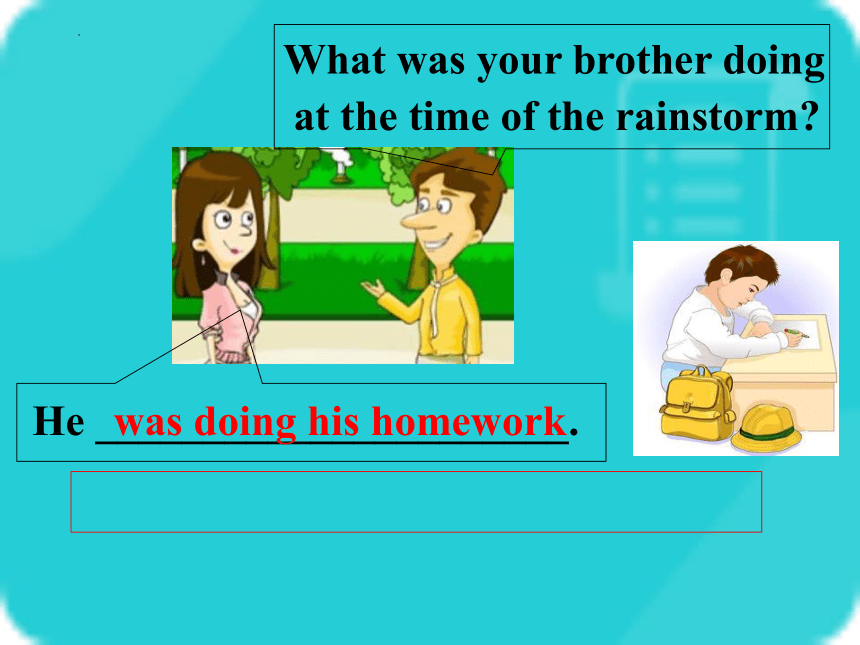 What was your brother doing at the time of the rainstorm?

He was doing his homework.